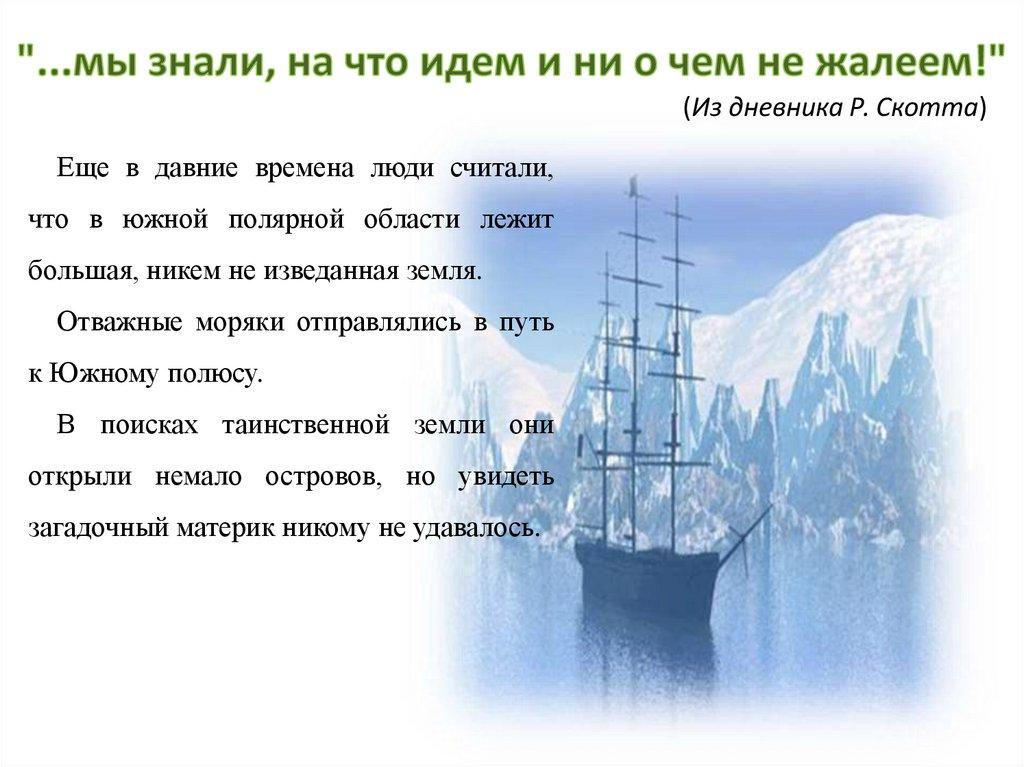 "...мы знали, на что идем и ни о чем не жалеем!"
(Из дневника Р. Скотта)

Еще в давние времена люди считали, что в южной полярной области лежит большая, никем не изведанная земля.

Отважные моряки отправлялись в путь к Южному полюсу.

В поисках таинственной земли они открыли немало островов, но увидеть загадочный материк никому не удавалось.